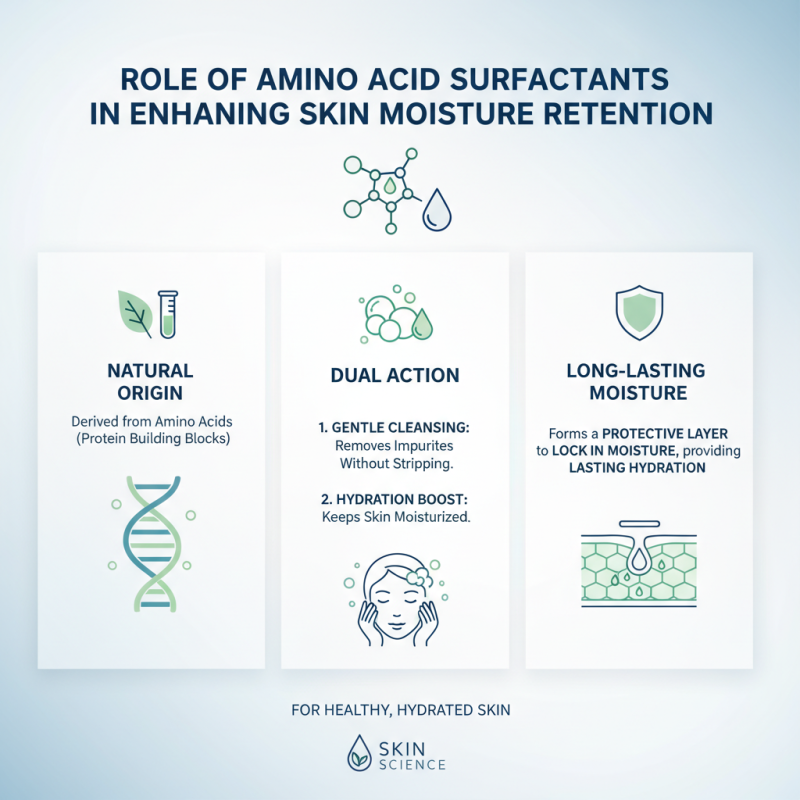 ROLE OF AMINO ACID SURFACTANTS IN ENHANING SKIN MOISTURE RETENTION

NATURAL ORIGIN

Derived from Amino Acids (Protein Building Blocks)

DUAL ACTION

1. GENTLE CLEANSING: Removes Impurites Without Stripping.

2. HYDRATION BOOST: Keeps Skin Moisturized.

LONG-LASTING MOISTURE

Forms a PROTECTIVE LAYER to LOCK IN MOISTURE, providing LASTING HYDRATION

FOR HEALTHY, HYDRATED SKIN

SKIN SCIENCE